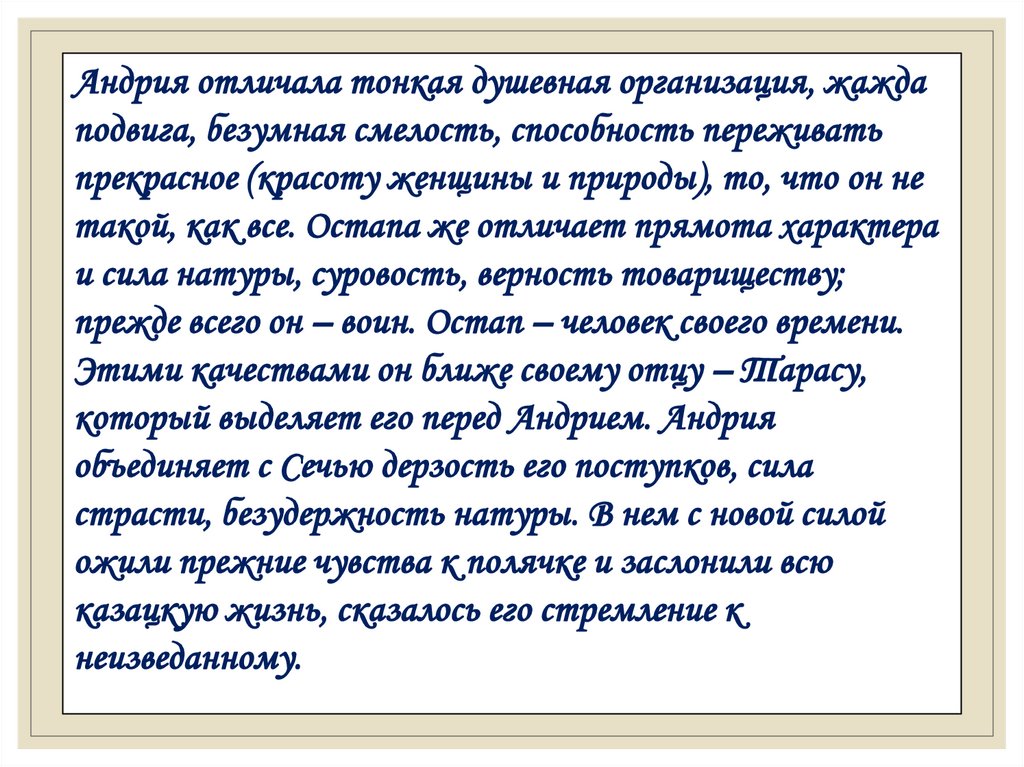 Андрия отличала тонкая душевная организация, жажда подвига, безумная смелость, способность переживать прекрасное (красоту женщины и природы), то, что он не такой, как все. Остапа же отличает прямота характера и сила натуры, суровость, верность товариществу; прежде всего он – воин. Остап – человек своего времени. Этими качествами он ближе своему отцу – Тарасу, который выделяет его перед Андрием. Андрия объединяет с Сечью дерзость его поступков, сила страсти, безудержность натуры. В нем с новой силой ожили прежние чувства к полячке и заслонили всю казацкую жизнь, сказалось его стремление к неизведанному.